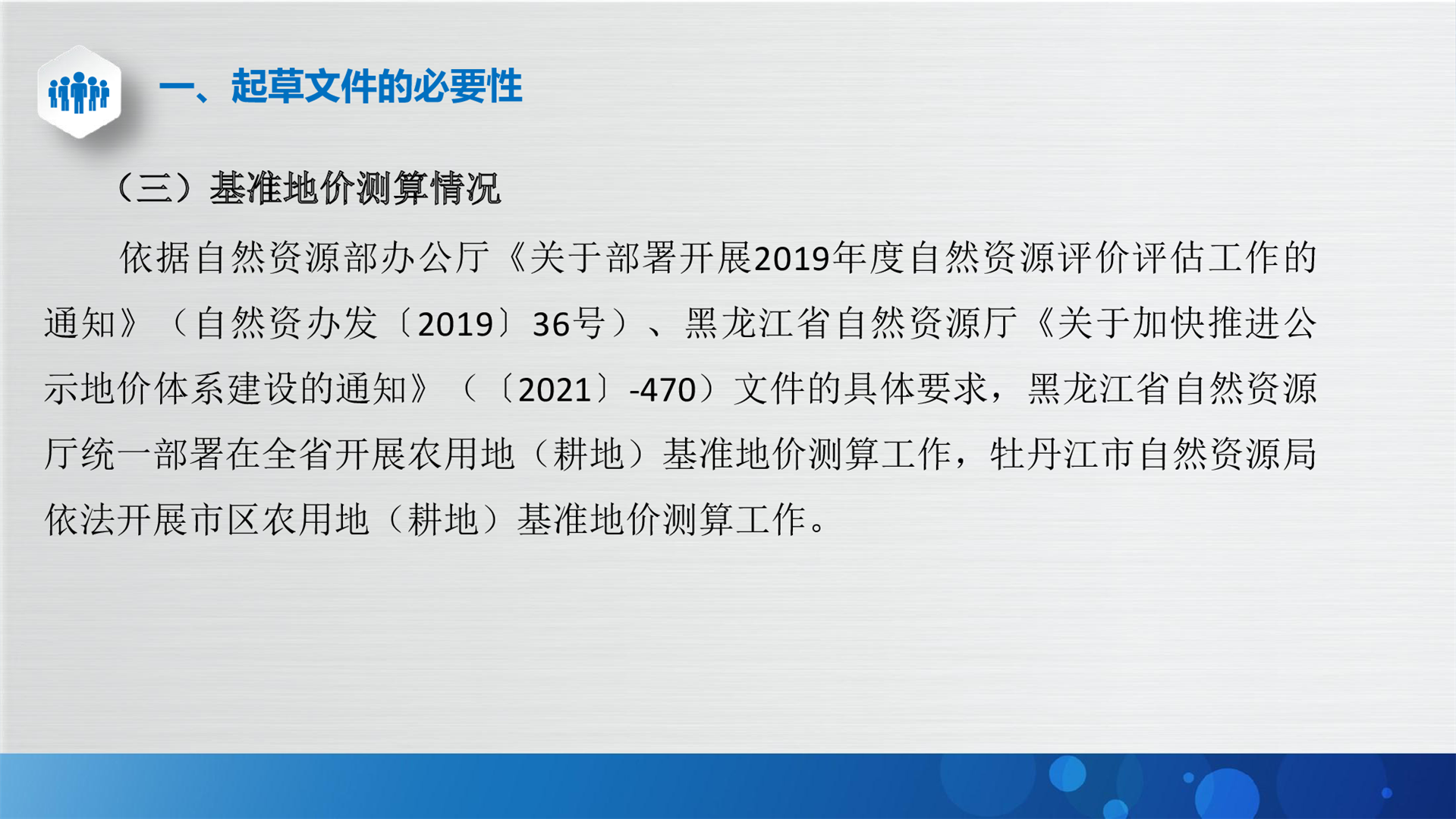 一、起草文件的必要性

（三）基准地价测算情况

依据自然资源部办公厅《关于部署开展2019年度自然资源评价评估工作的通知》（自然资办发〔2019〕36号）、黑龙江省自然资源厅《关于加快推进公示地价体系建设的通知》（〔2021〕-470）文件的具体要求，黑龙江省自然资源厅统一部署在全省开展农用地（耕地）基准地价测算工作，牡丹江市自然资源局依法开展市区农用地（耕地）基准地价测算工作。